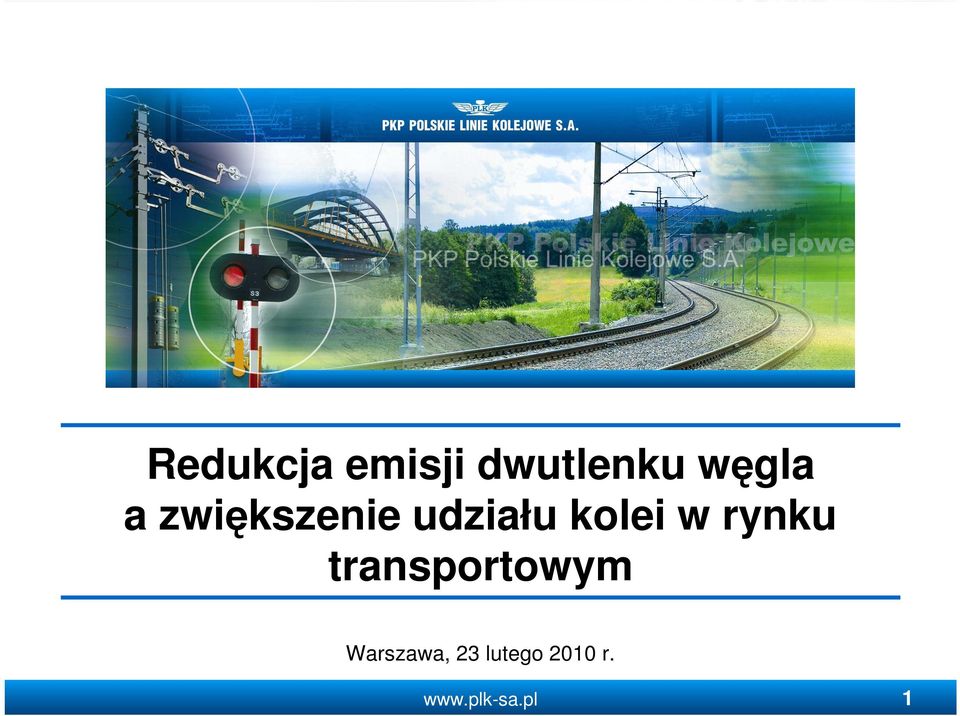 PLK
PKP POLSKIE LINIE KOLEJOWE S.A.

PKP Polskie Linie Kolejowe S.A.

S3

Redukcja emisji dwutlenku węgla a zwiększenie udziału kolei w rynku transportowym

Warszawa, 23 lutego 2010 r.

www.plk-sa.pl

1